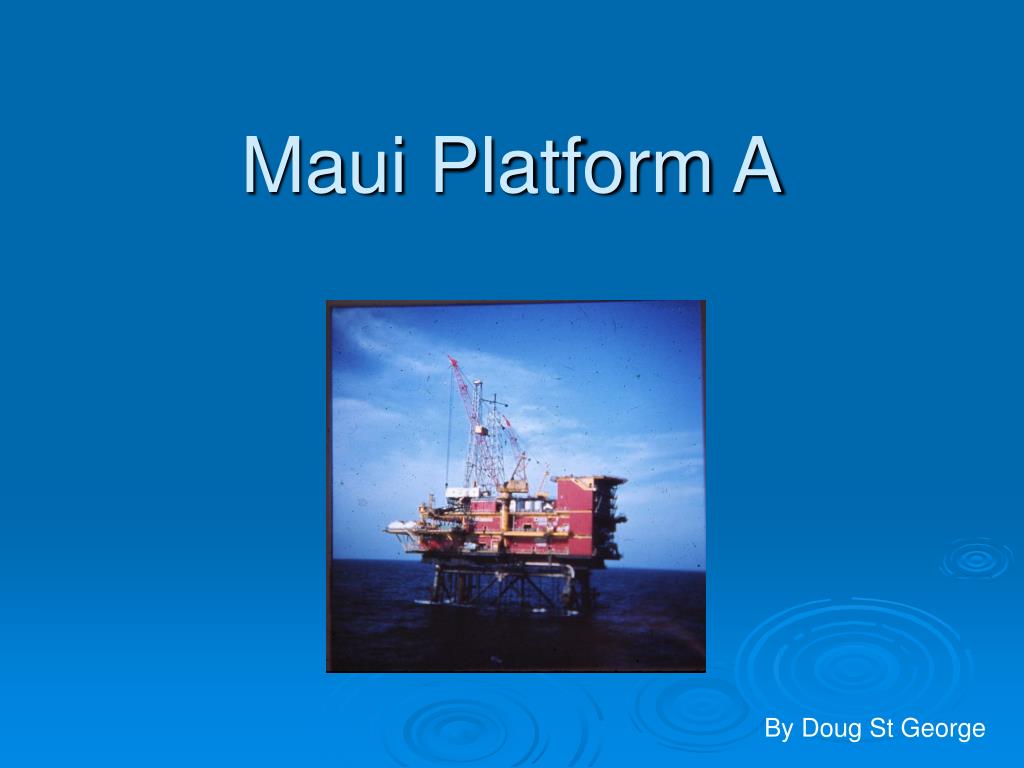 Maui Platform A

By Doug St George